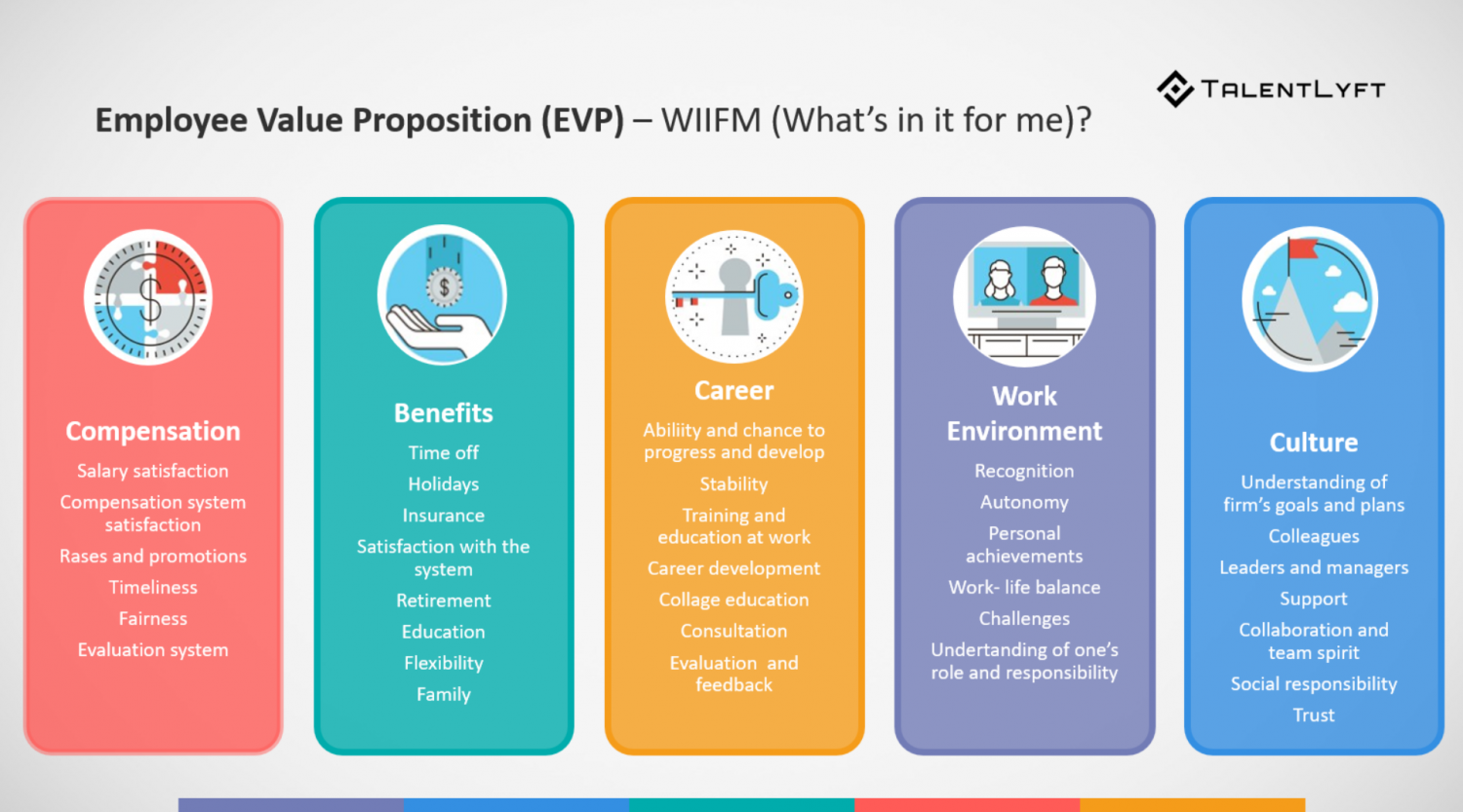 TALENTLYFT

Employee Value Proposition (EVP) – WIIFM (What's in it for me)?

Compensation

Salary satisfaction

Compensation system satisfaction

Rases and promotions

Timeliness

Fairness

Evaluation system

Benefits

Time off

Holidays

Insurance

Satisfaction with the system

Retirement

Education

Flexibility

Family

Career

Abiliity and chance to progress and develop

Stability

Training and education at work

Career development

Collage education

Consultation

Evaluation and feedback

Work Environment

Recognition

Autonomy

Personal achievements

Work- life balance

Challenges

Undertanding of one's role and responsibility

Culture

Understanding of firm's goals and plans

Colleagues

Leaders and managers

Support

Collaboration and team spirit

Social responsibility

Trust